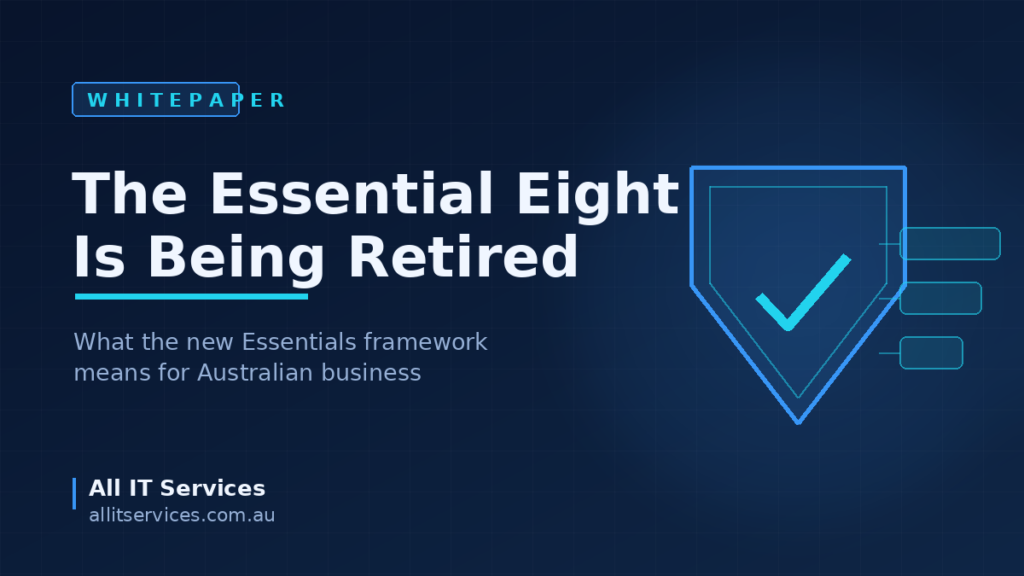 WHITEPAPER

The Essential Eight Is Being Retired

What the new Essentials framework means for Australian business

All IT Services
allitservices.com.au